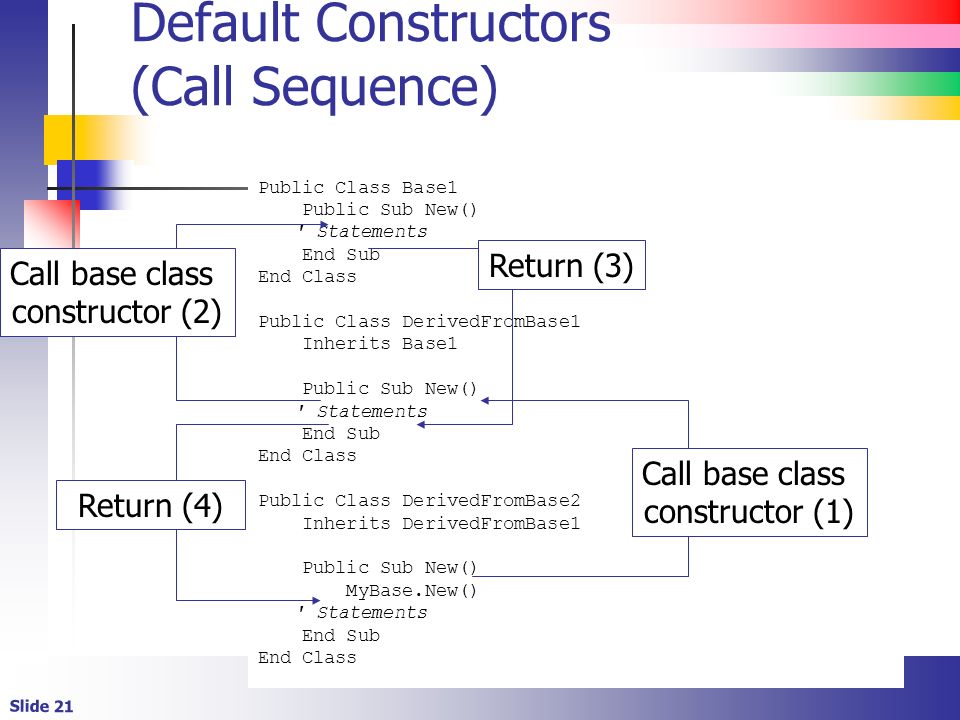 Default Constructors (Call Sequence)

Public Class Base1
    Public Sub New()
    ' Statements
    End Sub
End Class

Public Class DerivedFromBase1
    Inherits Base1

    Public Sub New()
    ' Statements
    End Sub
End Class

Public Class DerivedFromBase2
    Inherits DerivedFromBase1

    Public Sub New()
        MyBase.New()
    ' Statements
    End Sub
End Class

Call base class constructor (2)

Return (3)

Return (4)

Call base class constructor (1)

Slide 21